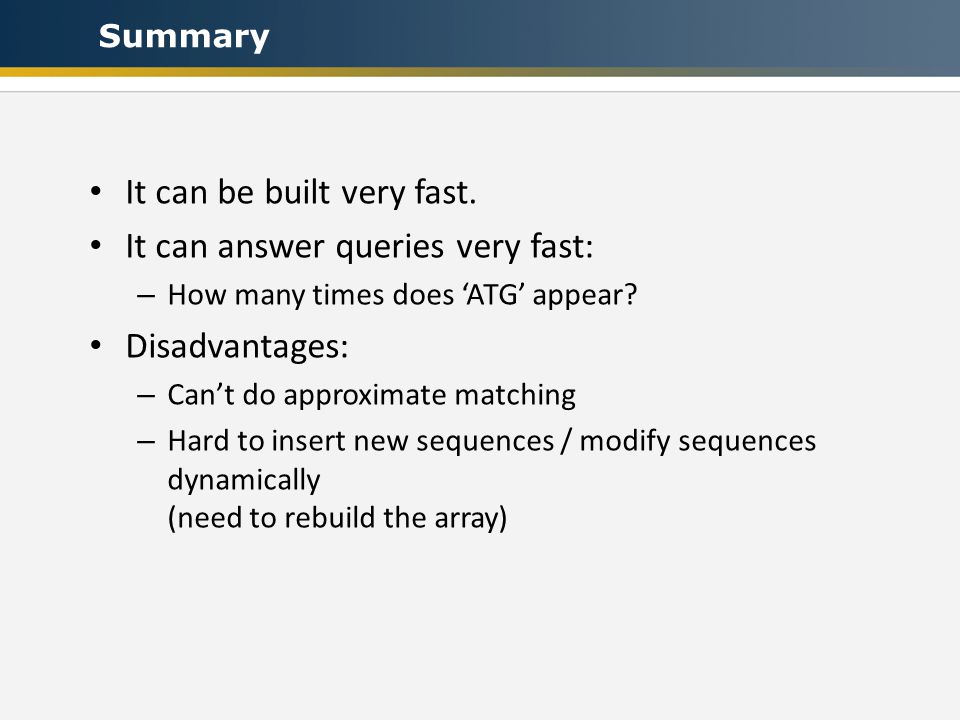 Summary

• It can be built very fast.
• It can answer queries very fast:
– How many times does ‘ATG’ appear?
• Disadvantages:
– Can’t do approximate matching
– Hard to insert new sequences / modify sequences dynamically
(need to rebuild the array)